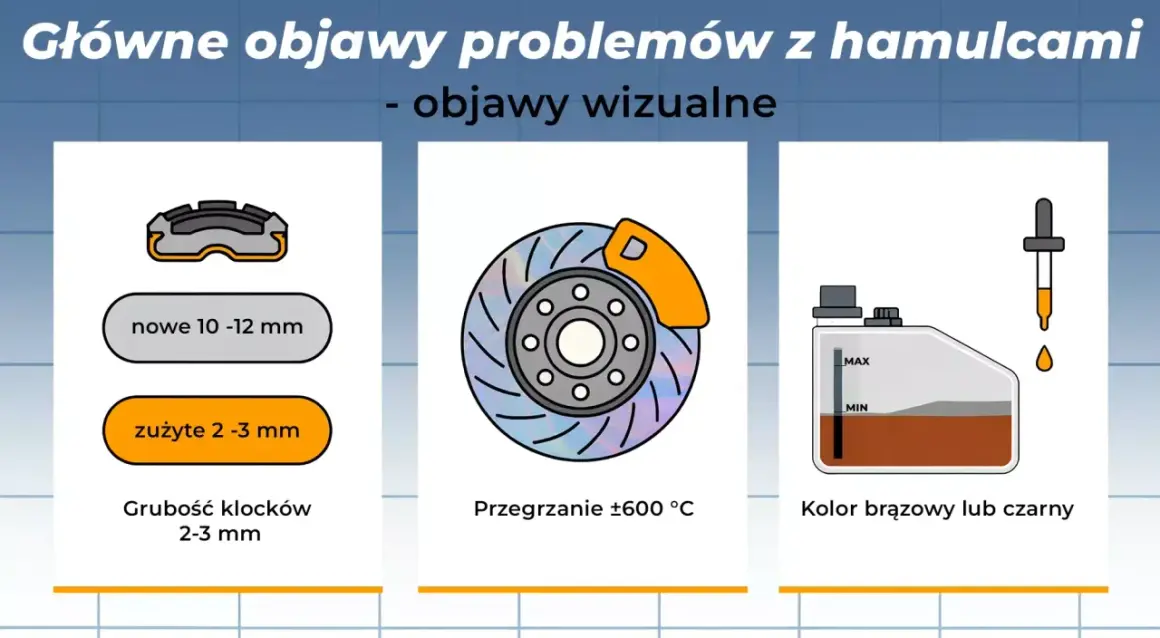 Główne objawy problemów z hamulcami
- objawy wizualne

nowe 10 -12 mm

zużyte 2 -3 mm

Grubość klocków
2-3 mm

Przegrzanie ±600 °C

MAX
MIN

Kolor brązowy lub czarny